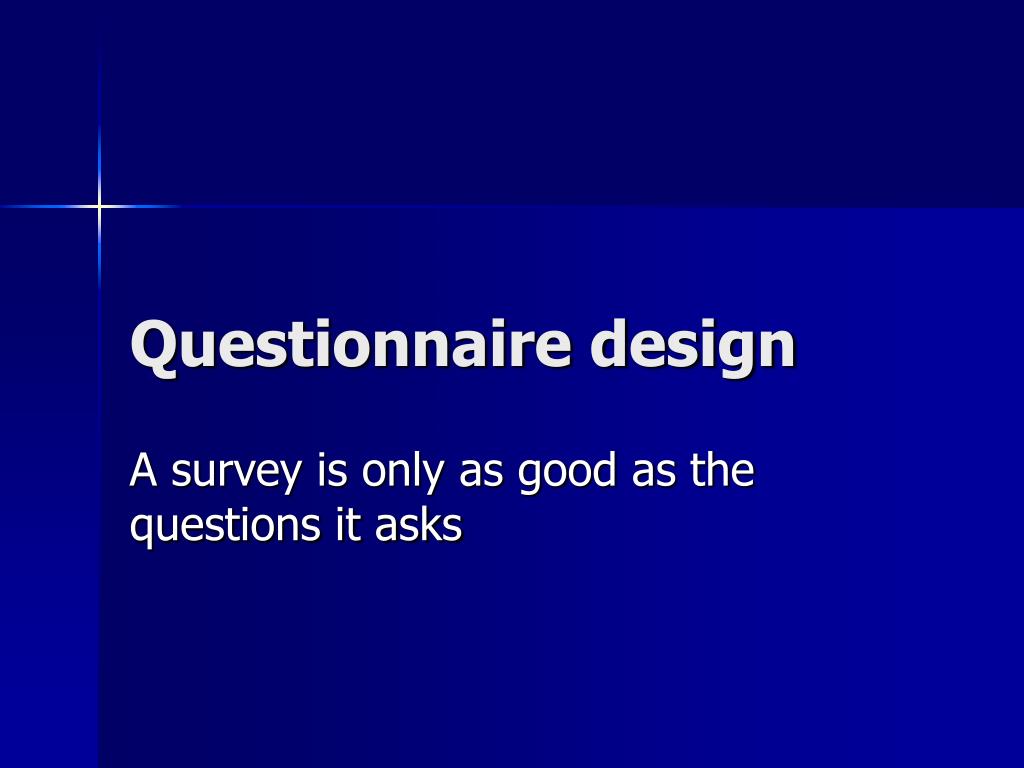 Questionnaire design

A survey is only as good as the questions it asks